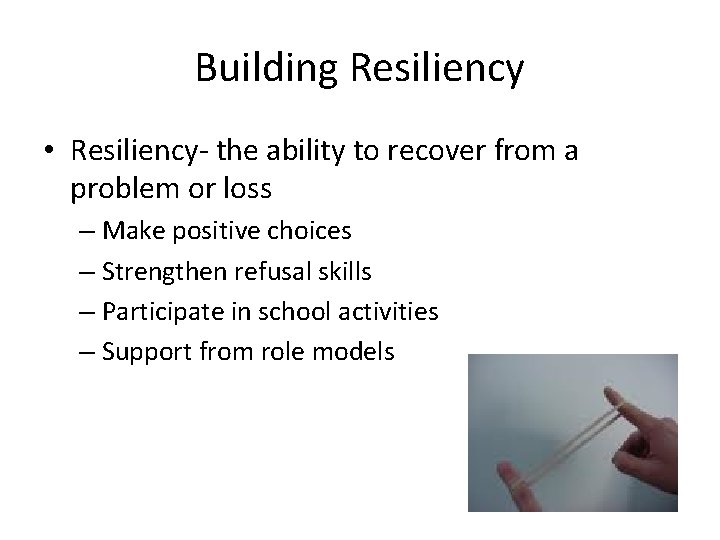 Building Resiliency

• Resiliency- the ability to recover from a problem or loss

– Make positive choices

– Strengthen refusal skills

– Participate in school activities

– Support from role models